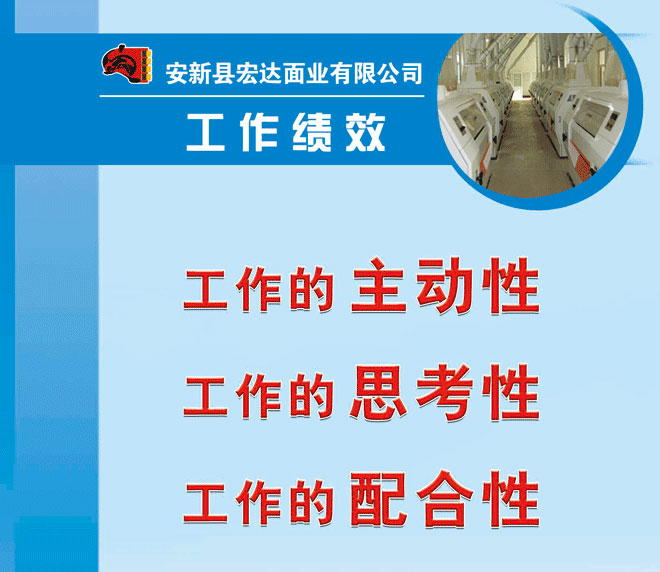 安新县宏达面业有限公司

工作绩效

工作的主动性

工作的思考性

工作的配合性